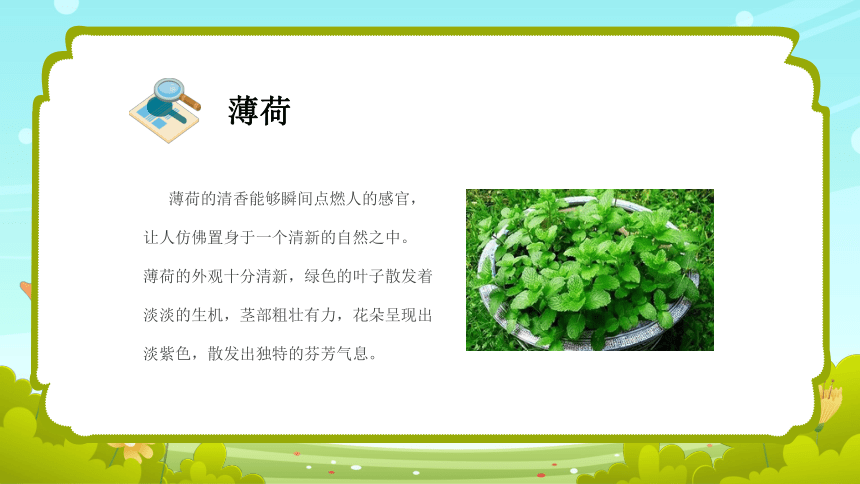 薄荷

薄荷的清香能够瞬间点燃人的感官，让人仿佛置身于一个清新的自然之中。薄荷的外观十分清新，绿色的叶子散发着淡淡的生机，茎部粗壮有力，花朵呈现出淡紫色，散发出独特的芬芳气息。